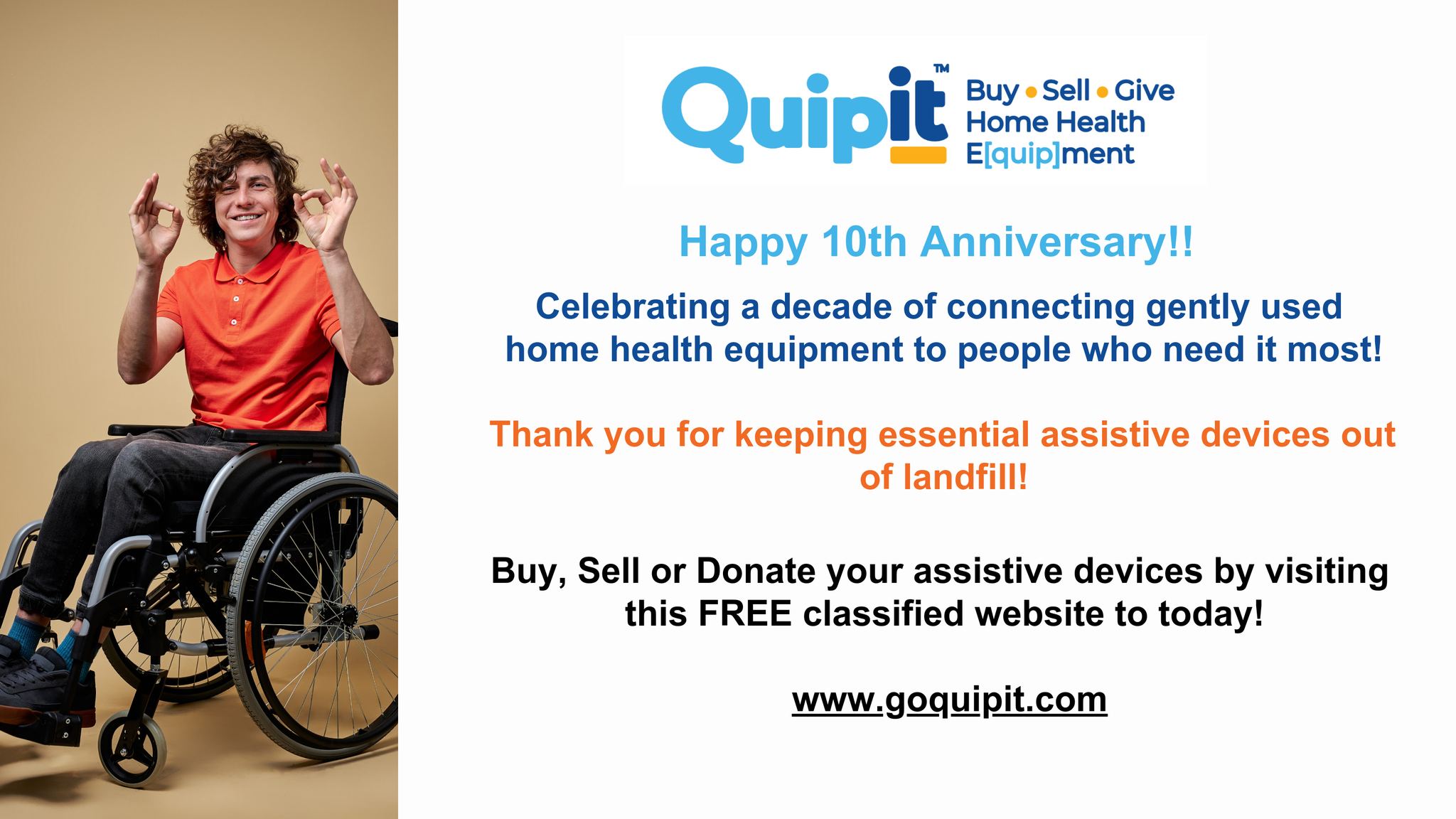 Quipit™ Buy • Sell • Give Home Health E[quip]ment

Happy 10th Anniversary!!

Celebrating a decade of connecting gently used home health equipment to people who need it most!

Thank you for keeping essential assistive devices out of landfill!

Buy, Sell or Donate your assistive devices by visiting this FREE classified website to today!

www.goquipit.com